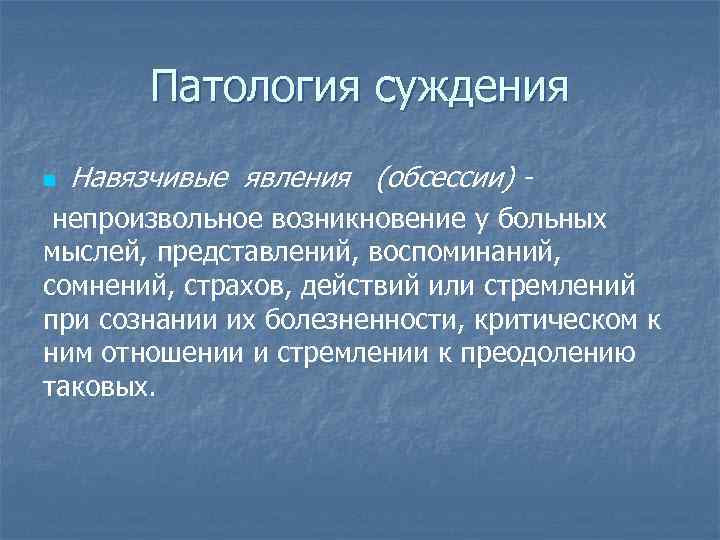 Патология суждения

Навязчивые явления (обсессии) - непроизвольное возникновение у больных мыслей, представлений, воспоминаний, сомнений, страхов, действий или стремлений при сознании их болезненности, критическом к ним отношении и стремлении к преодолению таковых.